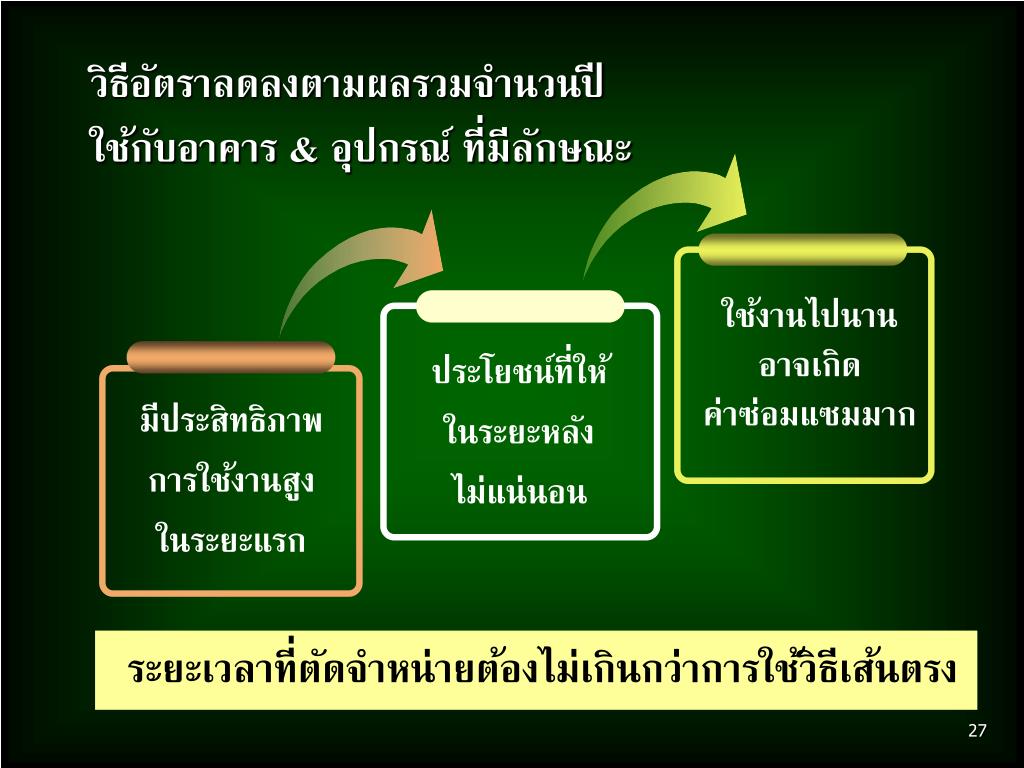 วิธีอัตราลดลงตามผลรวมจำนวนปี
ใช้กับอาคาร & อุปกรณ์ ที่มีลักษณะ

มีประสิทธิภาพ
การใช้งานสูง
ในระยะแรก

ประโยชน์ที่ให้
ในระยะหลัง
ไม่แน่นอน

ใช้งานไปนาน
อาจเกิด
ค่าซ่อมแซมมาก

ระยะเวลาที่ตัดจำหน่ายต้องไม่เกินกว่าการใช้วิธีเส้นตรง

27